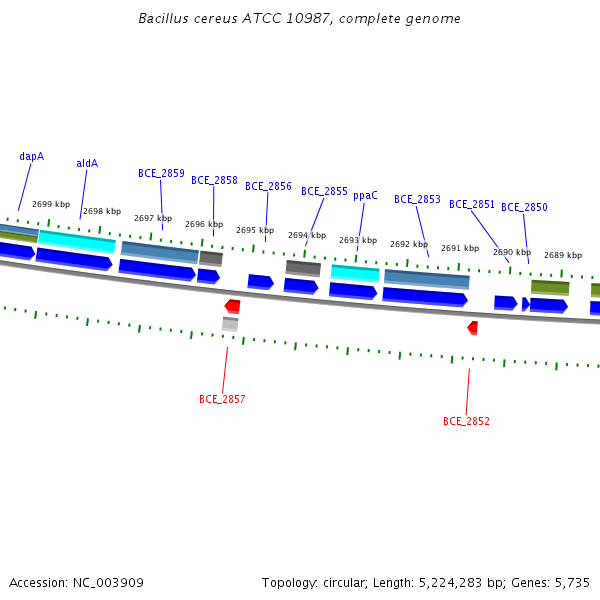 Bacillus cereus ATCC 10987, complete genome

dapA
aldA
BCE_2859
BCE_2858
BCE_2856
BCE_2855
ppaC
BCE_2853
BCE_2851
BCE_2850

2699 kbp
2698 kbp
2697 kbp
2696 kbp
2695 kbp
2694 kbp
2693 kbp
2692 kbp
2691 kbp
2690 kbp
2689 kbp

BCE_2857
BCE_2852

Accession: NC_003909
Topology: circular; Length: 5,224,283 bp; Genes: 5,735